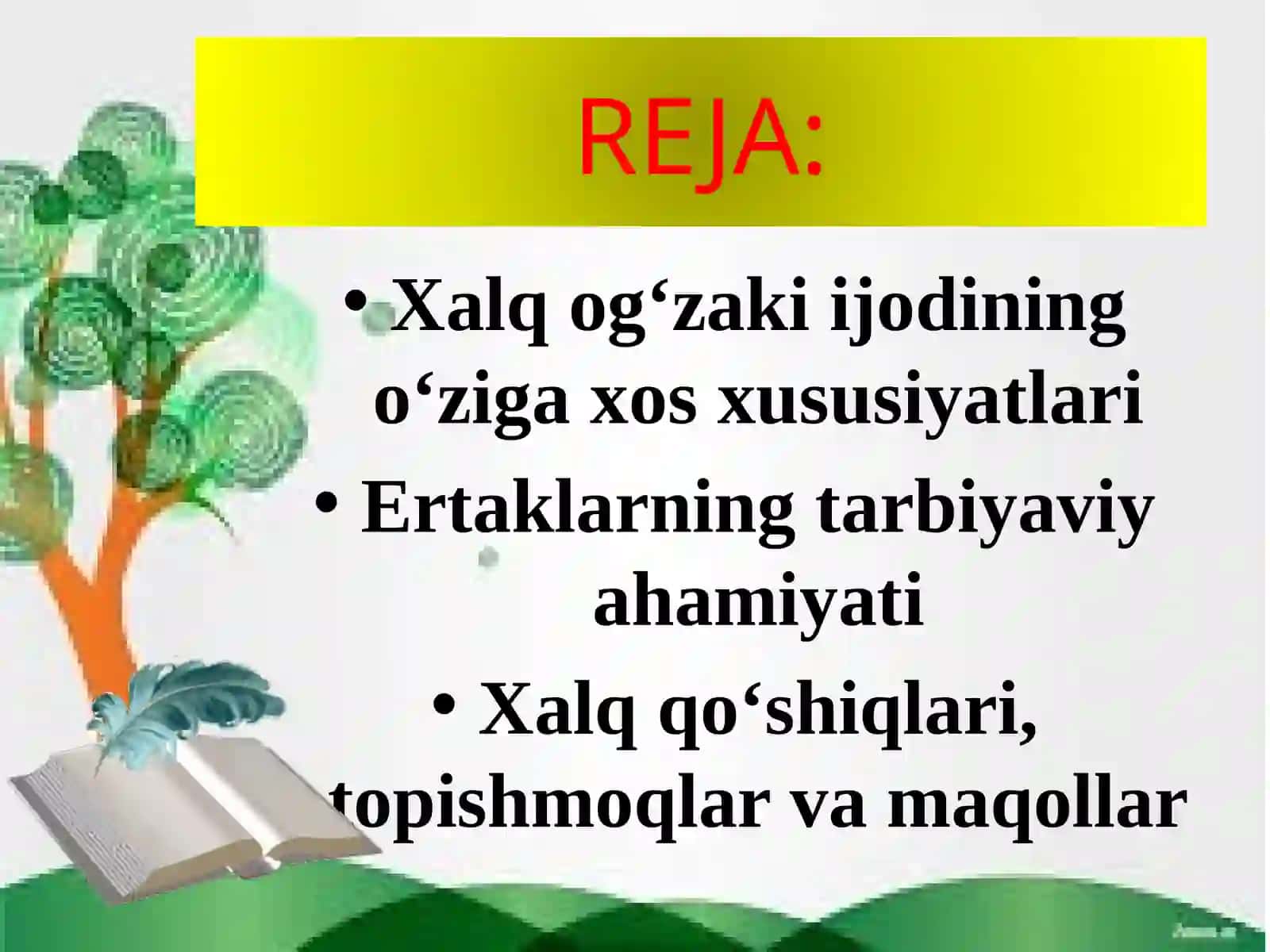 REJA:

• Xalq og‘zaki ijodining o‘ziga xos xususiyatlari

• Ertaklarning tarbiyaviy ahamiyati

• Xalq qo‘shiqlari, topishmoqlar va maqollar